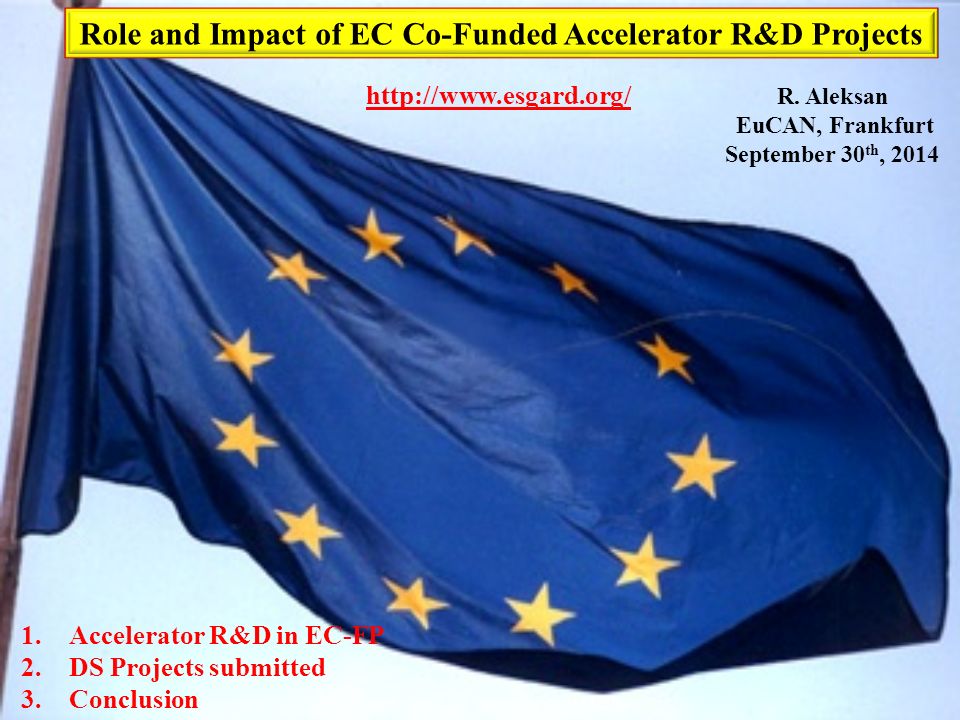 Role and Impact of EC Co-Funded Accelerator R&D Projects

http://www.esgard.org/

R. Aleksan
EuCAN, Frankfurt
September 30$^{th}$, 2014

1. Accelerator R&D in EC-FP
2. DS Projects submitted
3. Conclusion